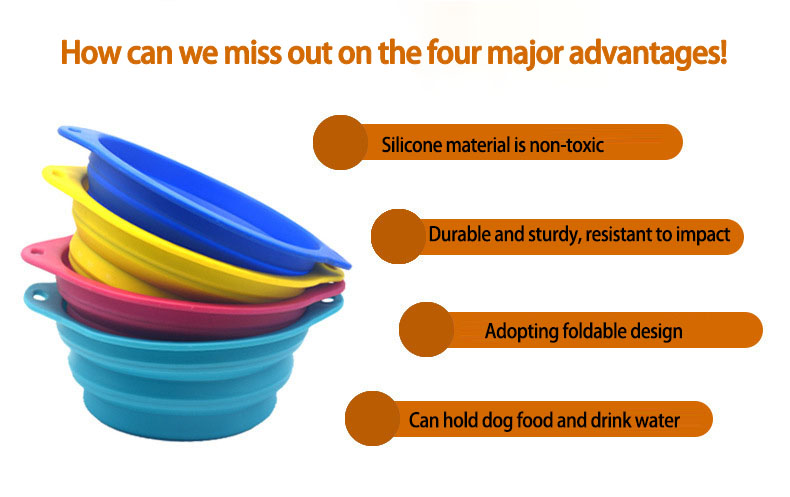 How can we miss out on the four major advantages!

Silicone material is non-toxic

Durable and sturdy, resistant to impact

Adopting foldable design

Can hold dog food and drink water